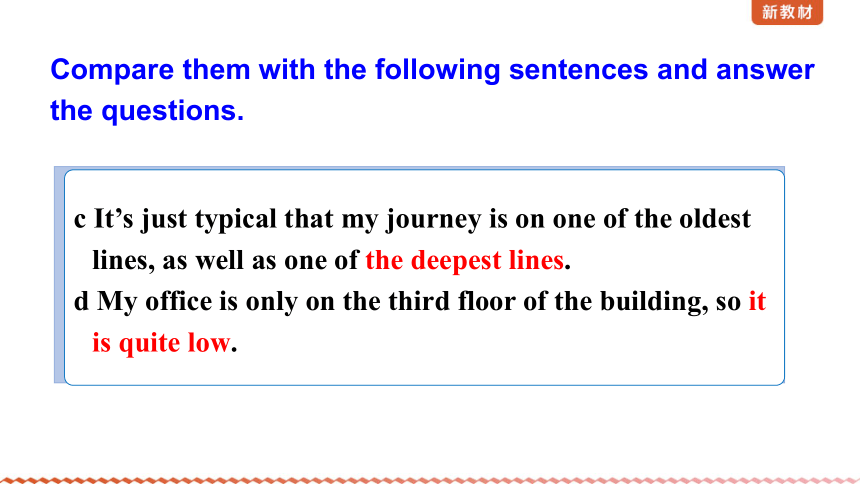 新教材

Compare them with the following sentences and answer the questions.

c It’s just typical that my journey is on one of the oldest lines, as well as one of the deepest lines.
d My office is only on the third floor of the building, so it is quite low.